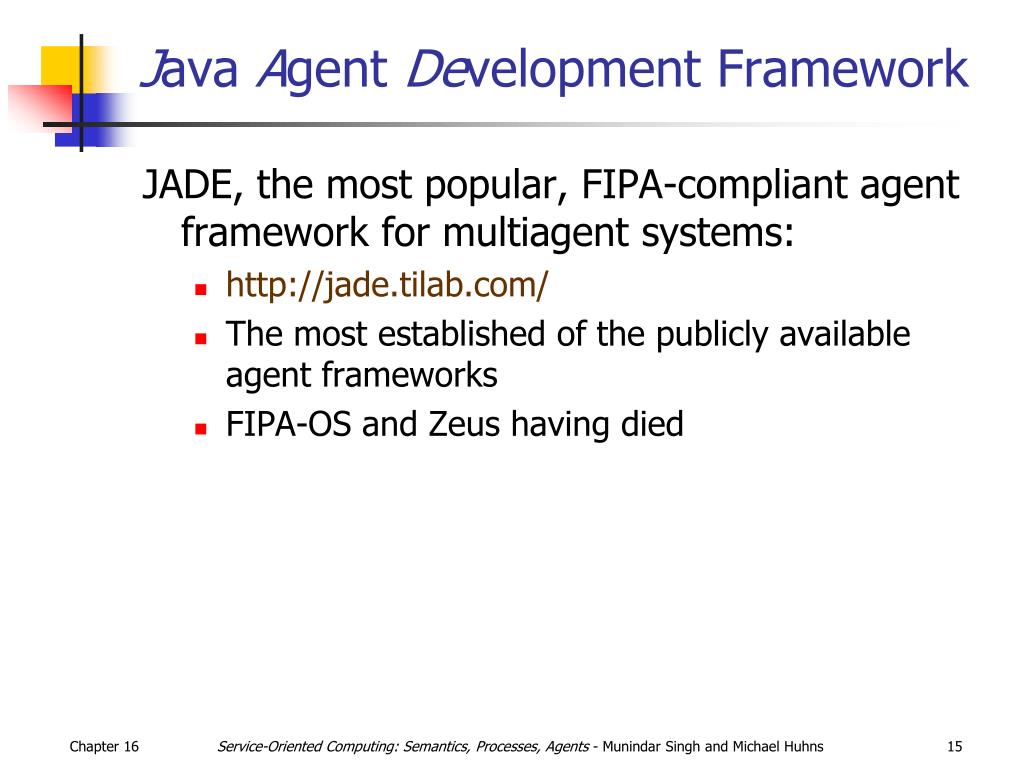 Java Agent Development Framework

JADE, the most popular, FIPA-compliant agent framework for multiagent systems:

- http://jade.tilab.com/
- The most established of the publicly available agent frameworks
- FIPA-OS and Zeus having died

Chapter 16

Service-Oriented Computing: Semantics, Processes, Agents - Munindar Singh and Michael Huhns

15